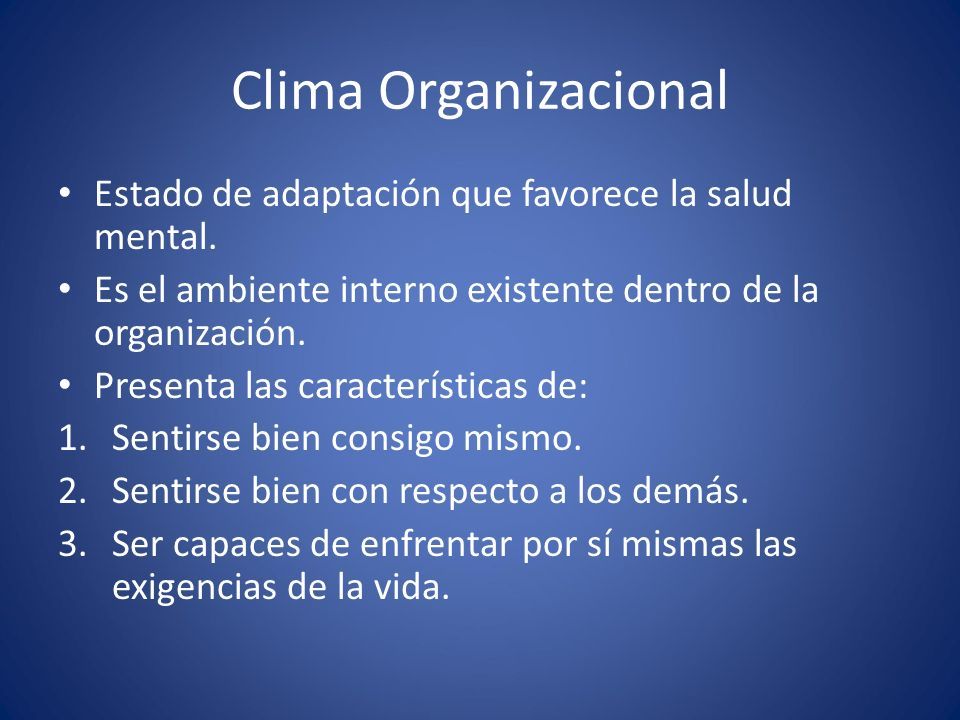 Clima Organizacional

• Estado de adaptación que favorece la salud mental.
• Es el ambiente interno existente dentro de la organización.
• Presenta las características de:
1. Sentirse bien consigo mismo.
2. Sentirse bien con respecto a los demás.
3. Ser capaces de enfrentar por sí mismas las exigencias de la vida.